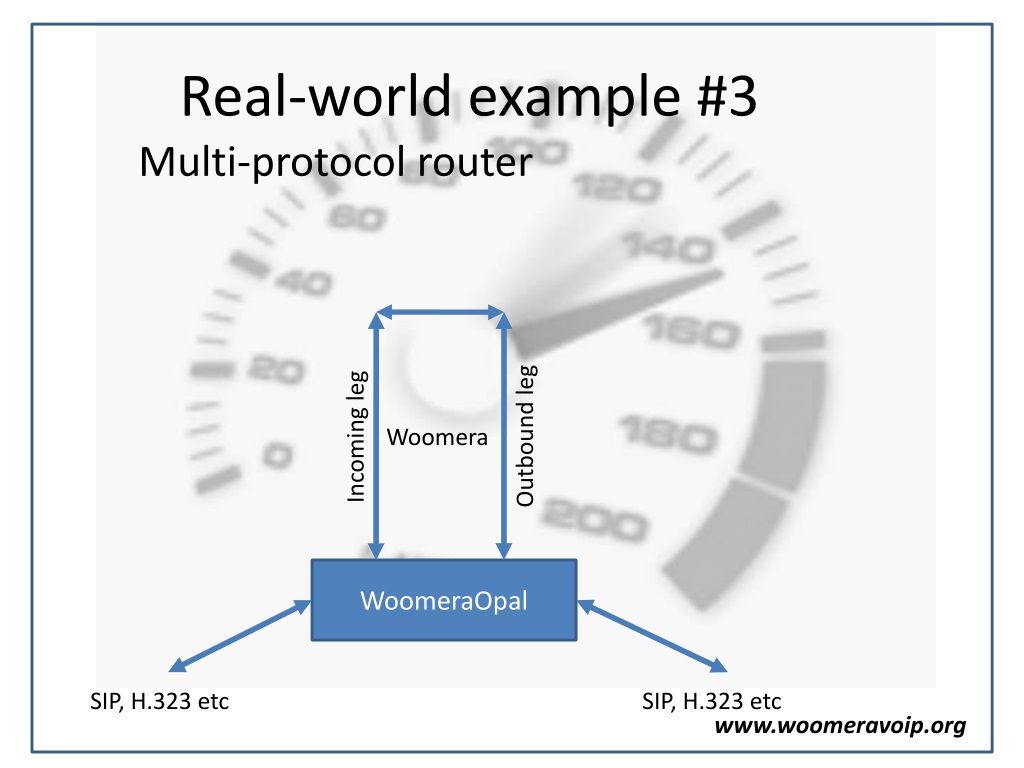 Real-world example #3

Multi-protocol router

Incoming leg

Woomera

Outbound leg

WoomeraOpal

SIP, H.323 etc

SIP, H.323 etc

www.woomeravoip.org